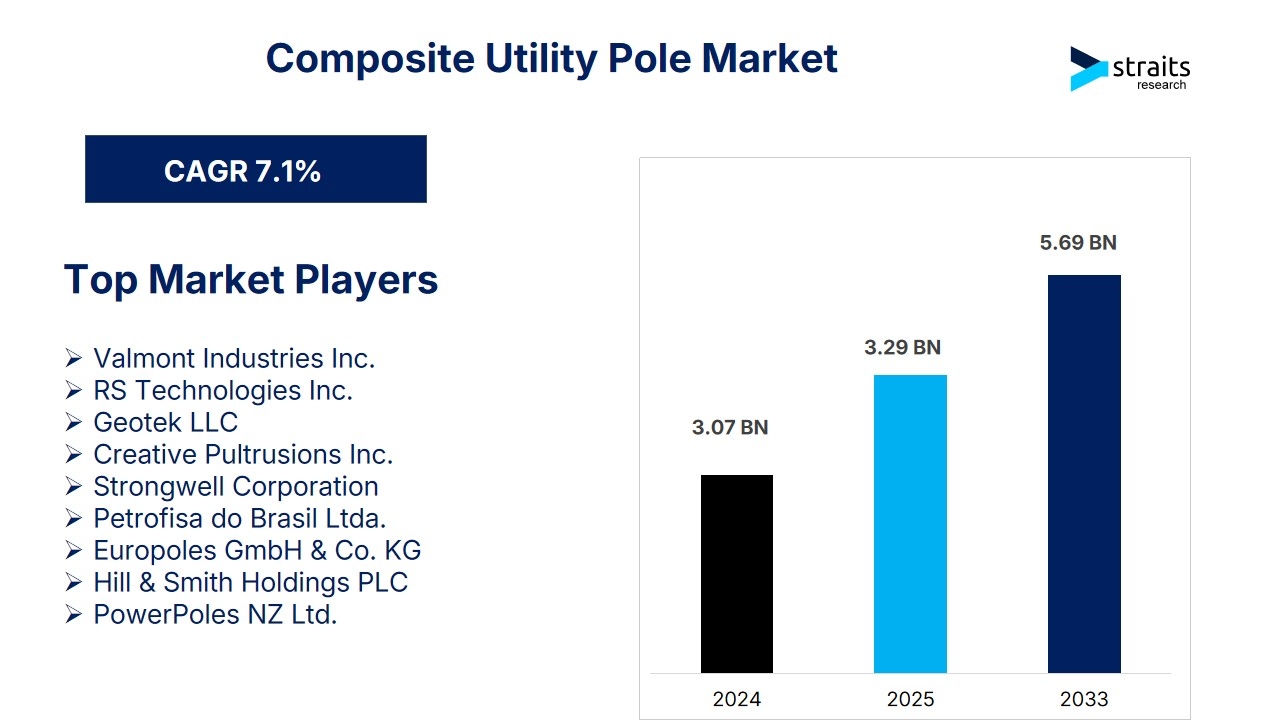 Composite Utility Pole Market

straits
research

CAGR 7.1%

Top Market Players

➢ Valmont Industries Inc.
➢ RS Technologies Inc.
➢ Geotek LLC
➢ Creative Pultrusions Inc.
➢ Strongwell Corporation
➢ Petrofisa do Brasil Ltda.
➢ Europoles GmbH & Co. KG
➢ Hill & Smith Holdings PLC
➢ PowerPoles NZ Ltd.

3.07 BN
3.29 BN
5.69 BN

2024
2025
2033